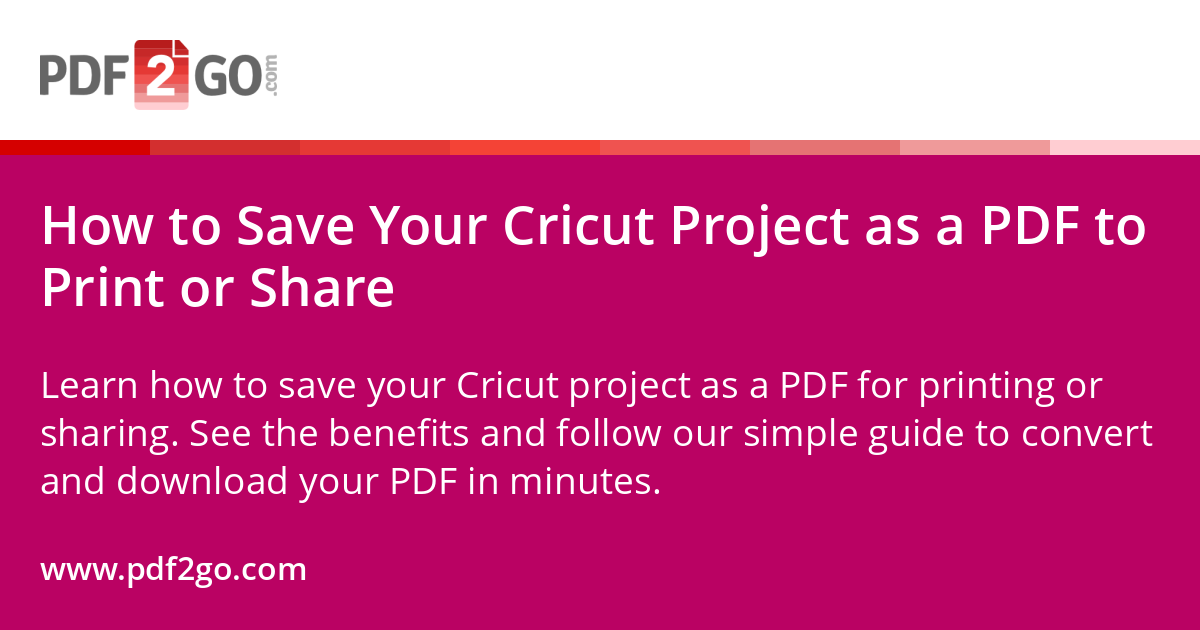 PDF2GO.com

How to Save Your Cricut Project as a PDF to Print or Share

Learn how to save your Cricut project as a PDF for printing or sharing. See the benefits and follow our simple guide to convert and download your PDF in minutes.

www.pdf2go.com